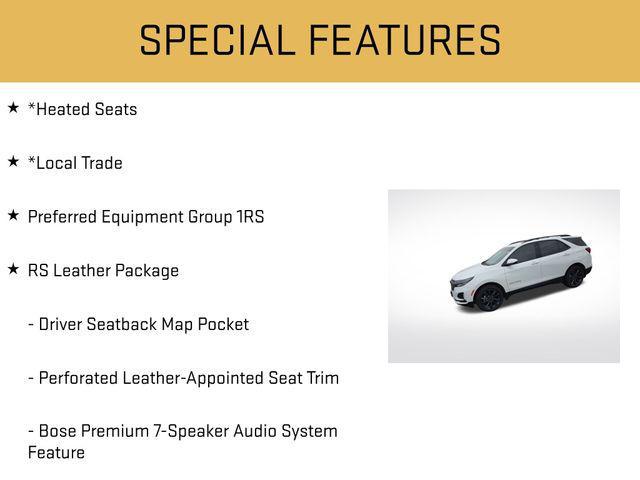 SPECIAL FEATURES

★ *Heated Seats

★ *Local Trade

★ Preferred Equipment Group 1RS

★ RS Leather Package

- Driver Seatback Map Pocket

- Perforated Leather-Appointed Seat Trim

- Bose Premium 7-Speaker Audio System Feature